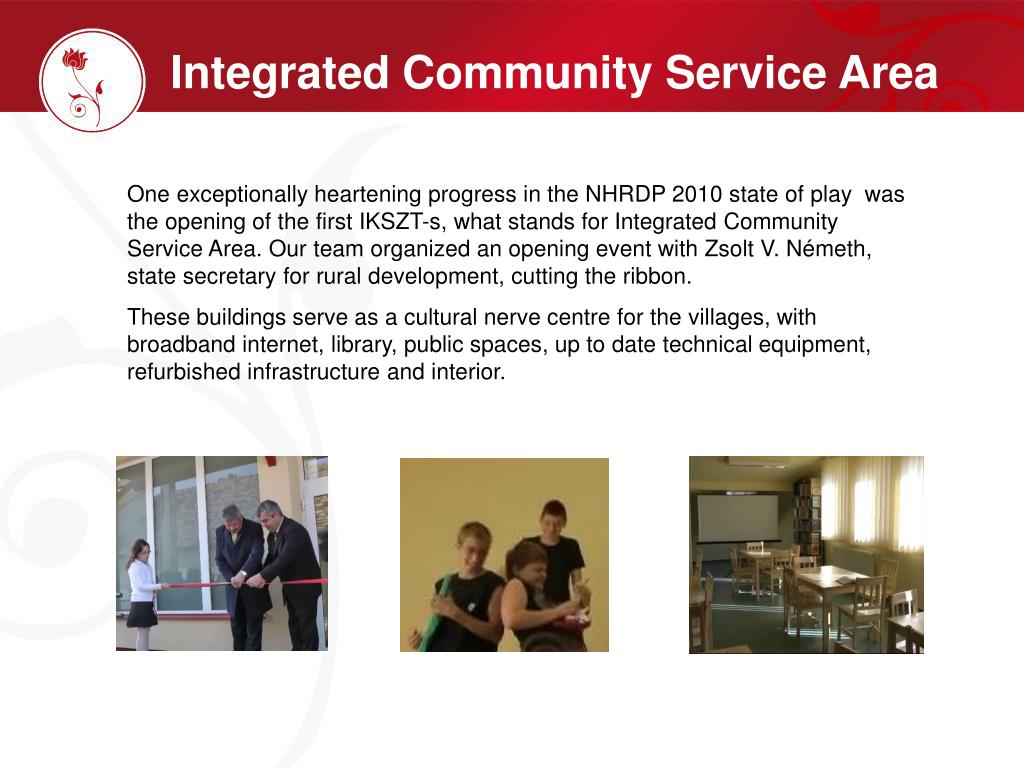 Integrated Community Service Area

One exceptionally heartening progress in the NHRDP 2010 state of play was the opening of the first IKSZT-s, what stands for Integrated Community Service Area. Our team organized an opening event with Zsolt V. Németh, state secretary for rural development, cutting the ribbon.

These buildings serve as a cultural nerve centre for the villages, with broadband internet, library, public spaces, up to date technical equipment, refurbished infrastructure and interior.